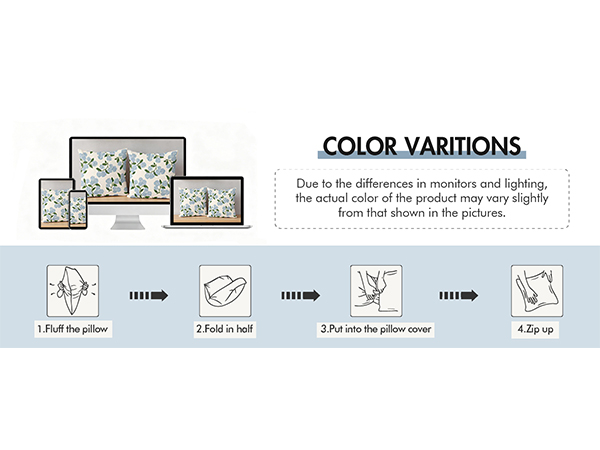 COLOR VARITIONS

Due to the differences in monitors and lighting, the actual color of the product may vary slightly from that shown in the pictures.

1.Fluff the pillow

2.Fold in half

3.Put into the pillow cover

4.Zip up